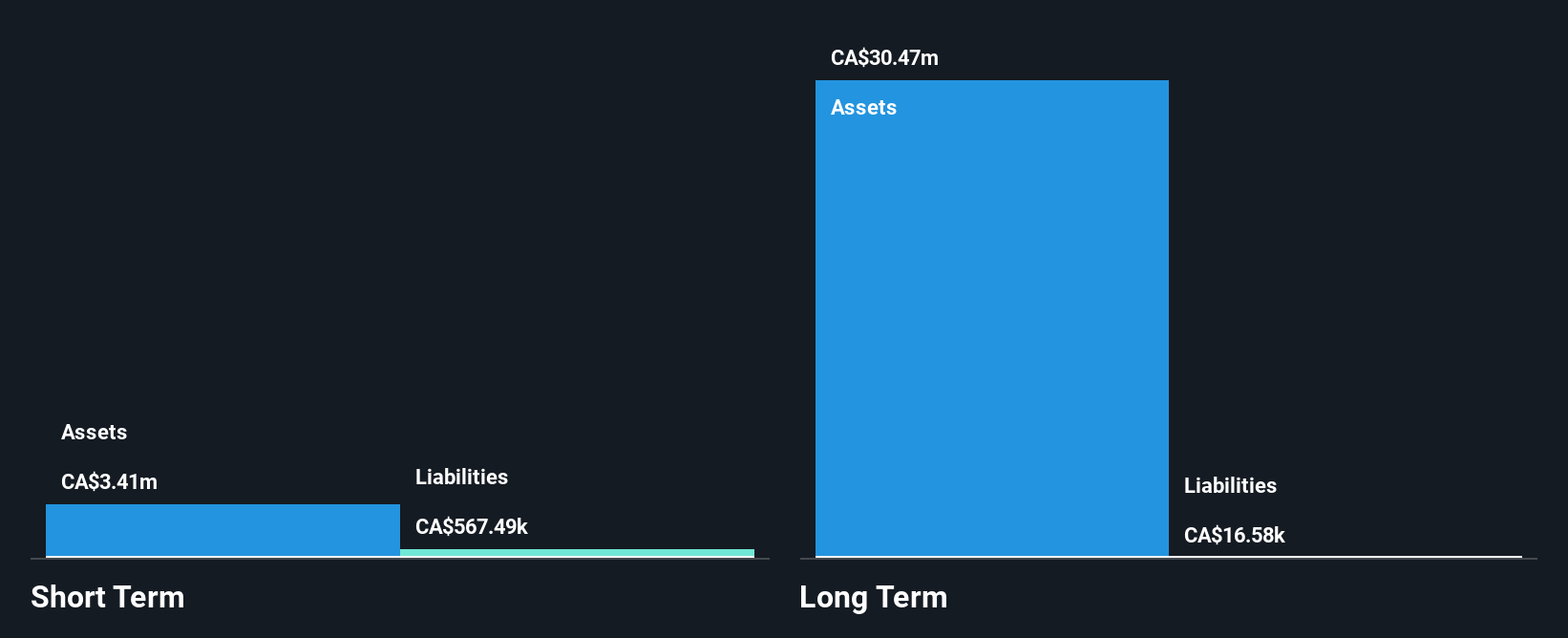 Assets

CA$3.41m

Liabilities

CA$567.49k

Short Term

CA$30.47m

Assets

Liabilities

CA$16.58k

Long Term